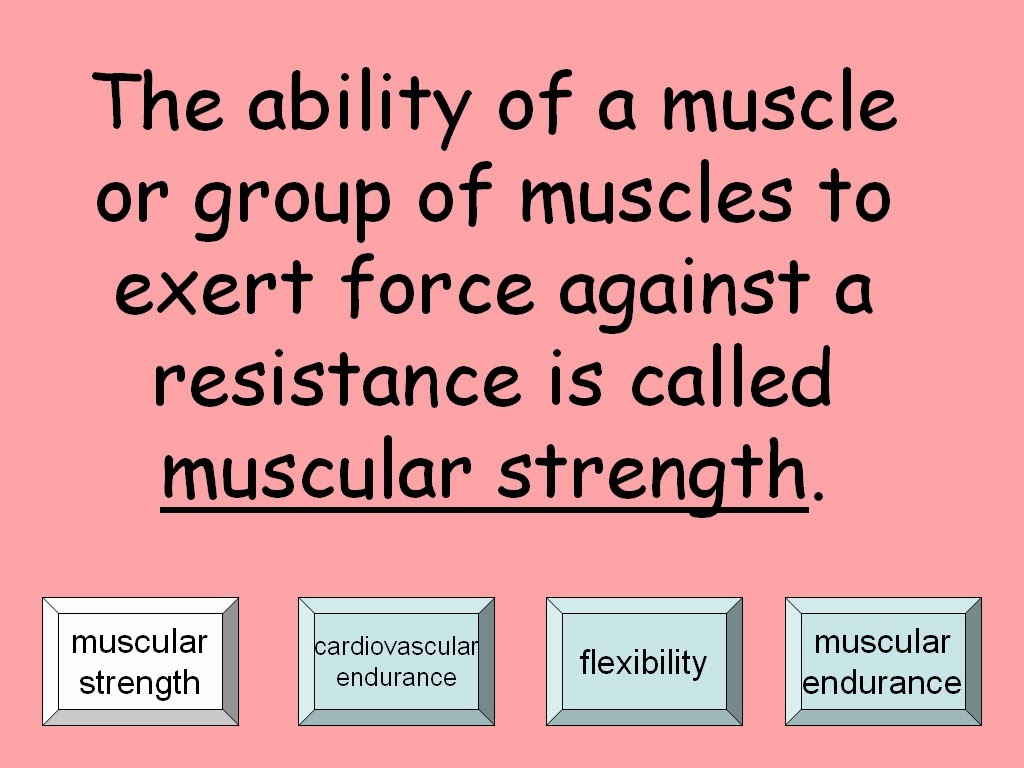 The ability of a muscle or group of muscles to exert force against a resistance is called muscular strength.

muscular strength

cardiovascular endurance

flexibility

muscular endurance